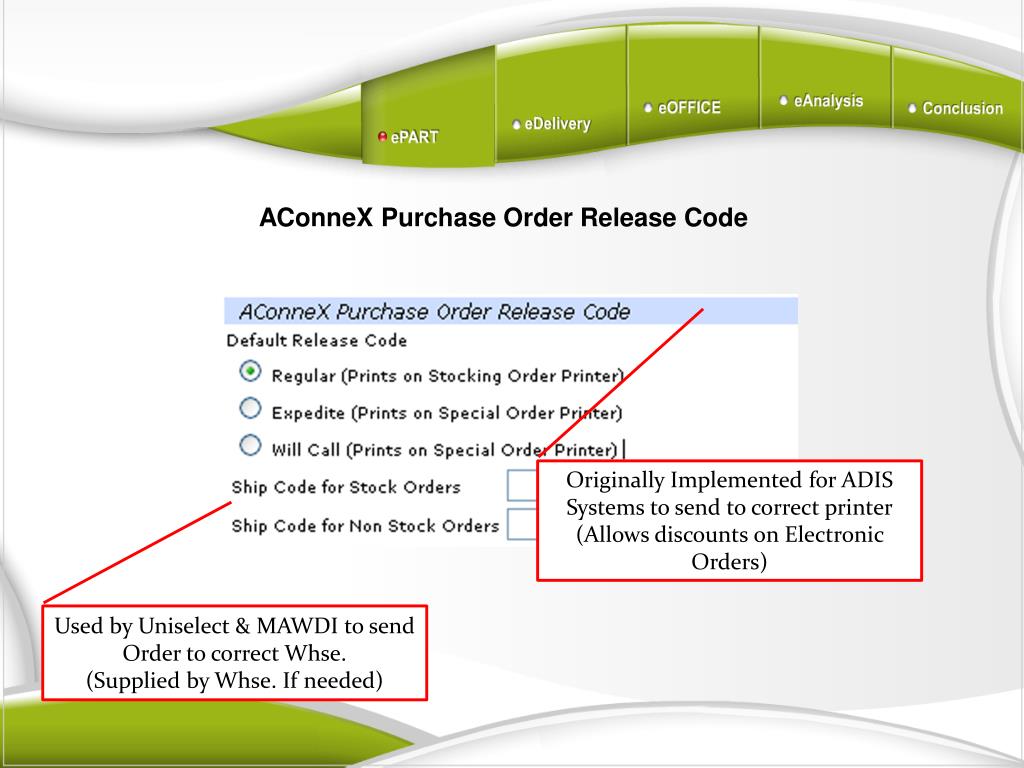 ePART eDelivery eOFFICE eAnalysis Conclusion

AConneX Purchase Order Release Code

AConneX Purchase Order Release Code

Default Release Code

Regular (Prints on Stocking Order Printer)

Expedite (Prints on Special Order Printer)

Will Call (Prints on Special Order Printer)

Ship Code for Stock Orders

Ship Code for Non Stock Orders

Originally Implemented for ADIS Systems to send to correct printer (Allows discounts on Electronic Orders)

Used by Uniselect & MAWDI to send Order to correct Whse.
(Supplied by Whse. If needed)